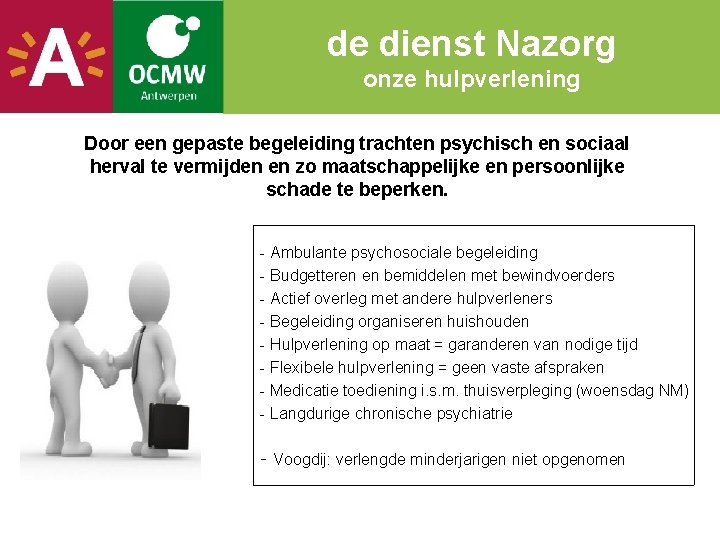 A

OCMW
Antwerpen

de dienst Nazorg
onze hulpverlening

Door een gepaste begeleiding trachten psychisch en sociaal herval te vermijden en zo maatschappelijke en persoonlijke schade te beperken.

- Ambulante psychosociale begeleiding
- Budgetteren en bemiddelen met bewindvoerders
- Actief overleg met andere hulpverleners
- Begeleiding organiseren huishouden
- Hulpverlening op maat = garanderen van nodige tijd
- Flexibele hulpverlening = geen vaste afspraken
- Medicatie toediening i.s.m. thuisverpleging (woensdag NM)
- Langdurige chronische psychiatrie

- Voogdij: verlengde minderjarigen niet opgenomen